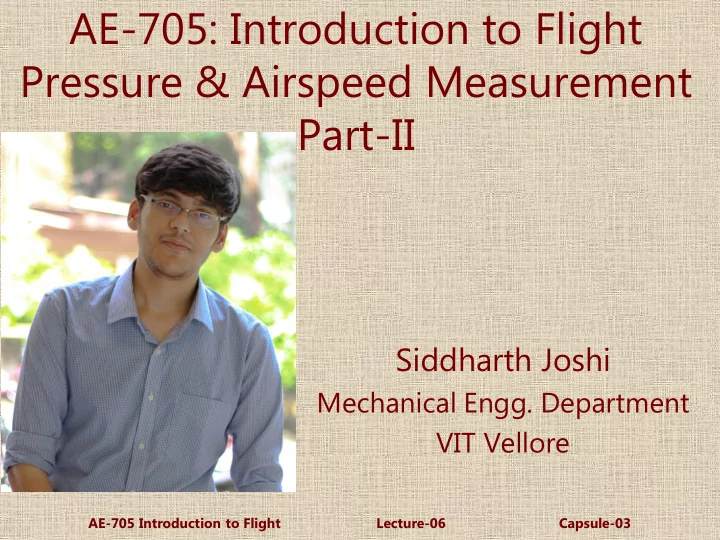 AE-705: Introduction to Flight
Pressure & Airspeed Measurement
Part-II

Siddharth Joshi
Mechanical Engg. Department
VIT Vellore

AE-705 Introduction to Flight Lecture-06 Capsule-03